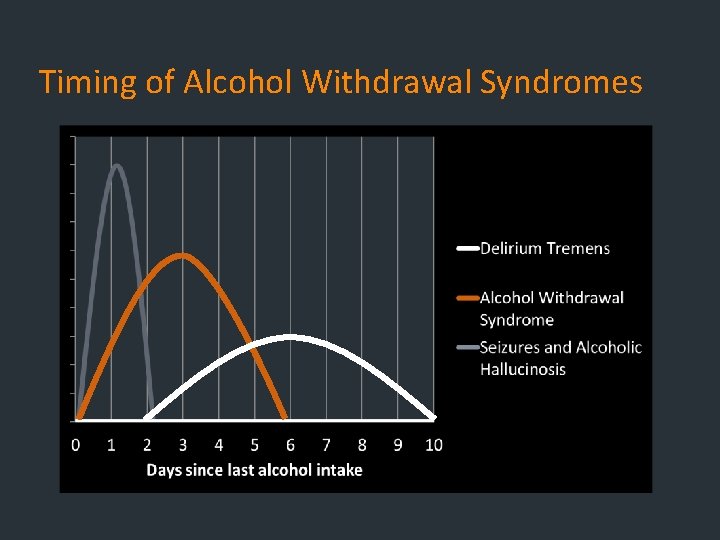 Timing of Alcohol Withdrawal Syndromes

Delirium Tremens

Alcohol Withdrawal Syndrome

Seizures and Alcoholic Hallucinosis

0 1 2 3 4 5 6 7 8 9 10

Days since last alcohol intake